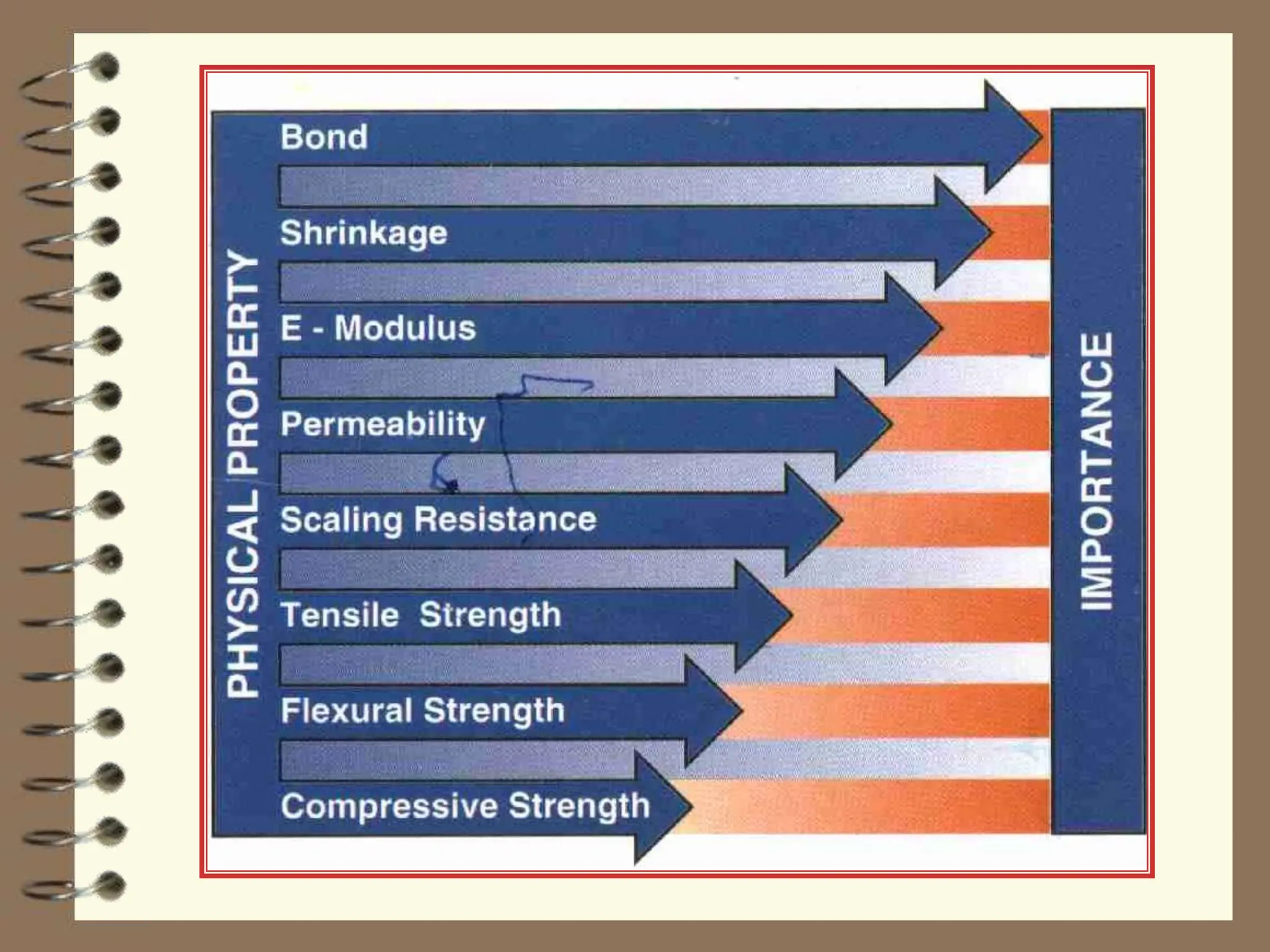 PHYSICAL PROPERTY

Bond

Shrinkage

E - Modulus

Permeability

Scaling Resistance

Tensile Strength

Flexural Strength

Compressive Strength

IMPORTANCE